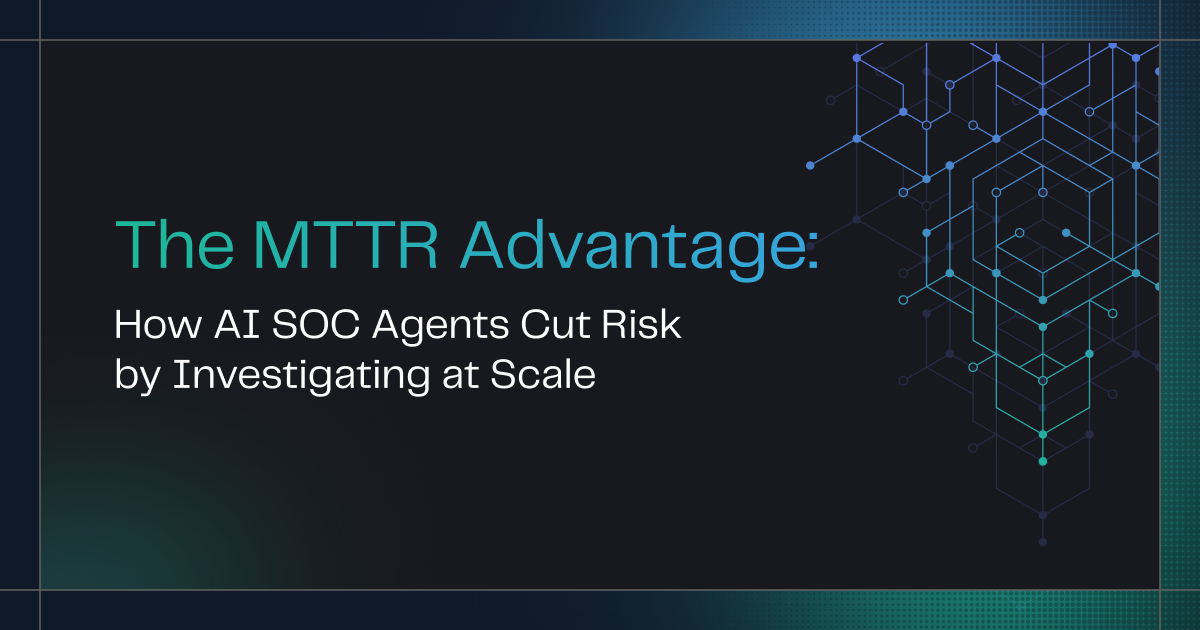 The MTTR Advantage:

How AI SOC Agents Cut Risk by Investigating at Scale